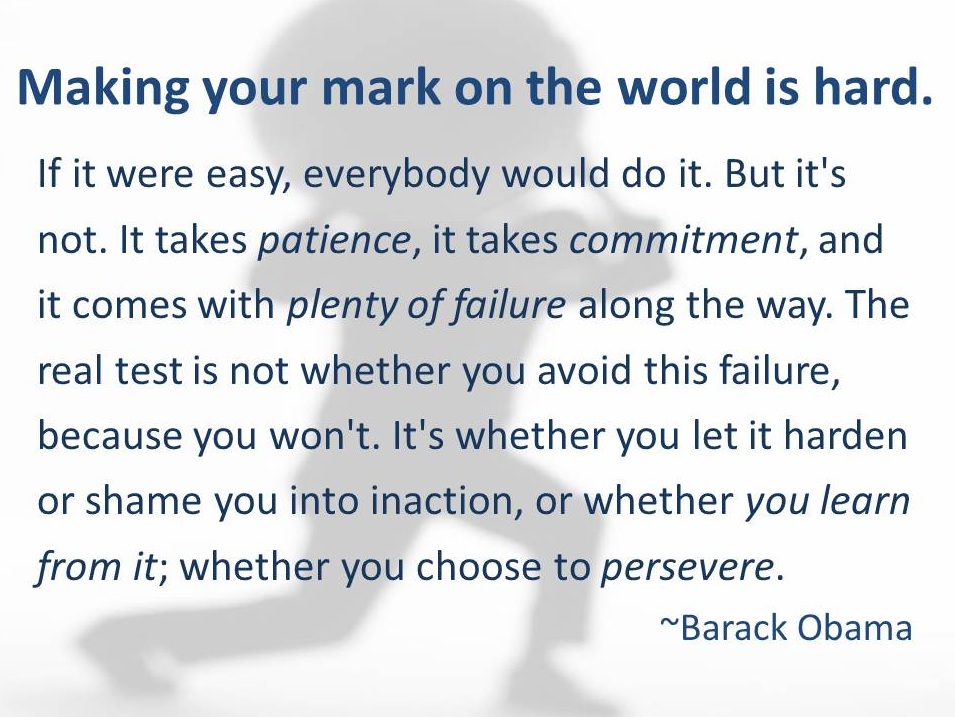 Making your mark on the world is hard.

If it were easy, everybody would do it. But it's not. It takes patience, it takes commitment, and it comes with plenty of failure along the way. The real test is not whether you avoid this failure, because you won't. It's whether you let it harden or shame you into inaction, or whether you learn from it; whether you choose to persevere.

~Barack Obama